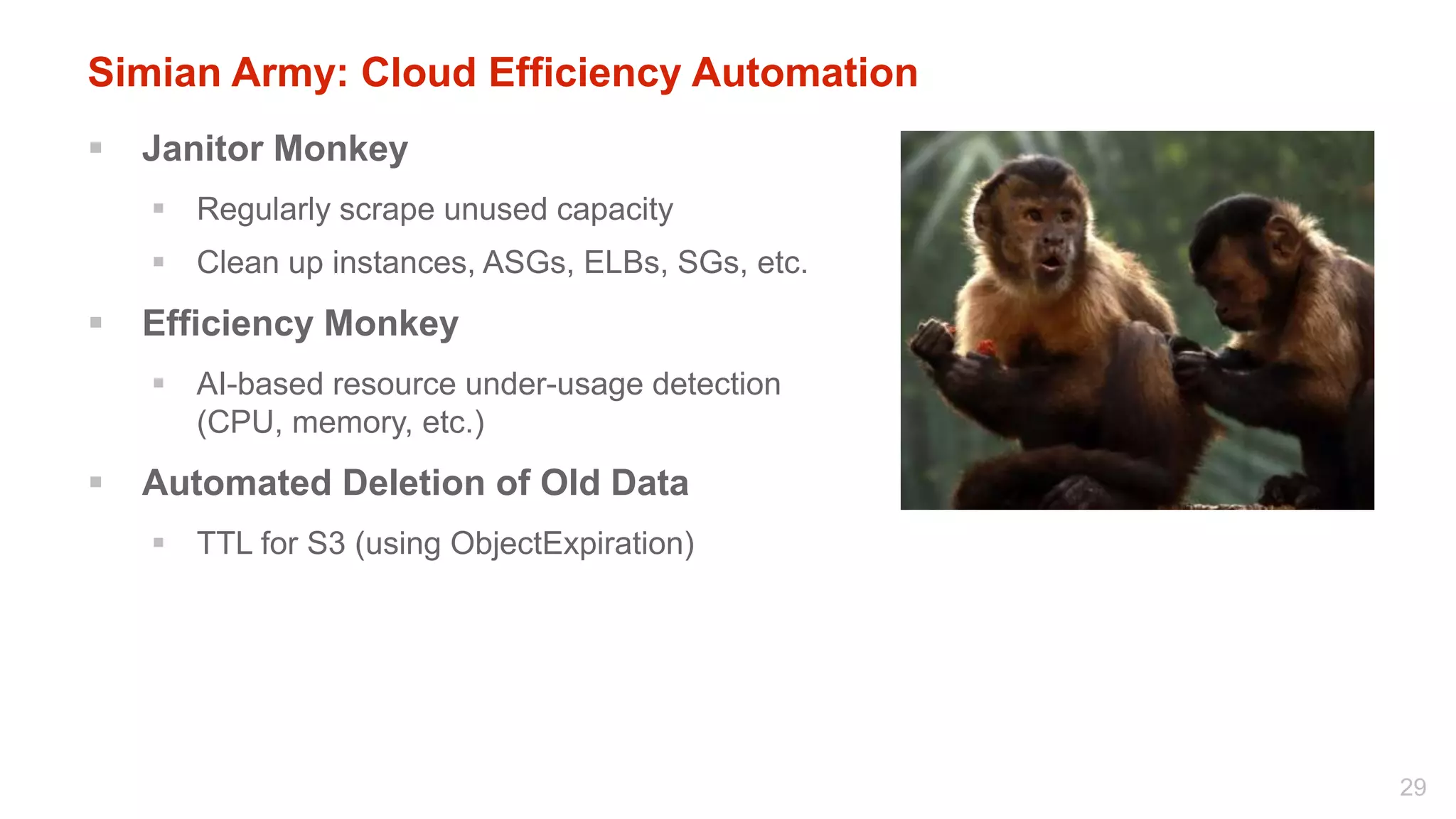 Simian Army: Cloud Efficiency Automation

▪ Janitor Monkey

▪ Regularly scrape unused capacity

▪ Clean up instances, ASGs, ELBs, SGs, etc.

▪ Efficiency Monkey

▪ AI-based resource under-usage detection (CPU, memory, etc.)

▪ Automated Deletion of Old Data

▪ TTL for S3 (using ObjectExpiration)

29